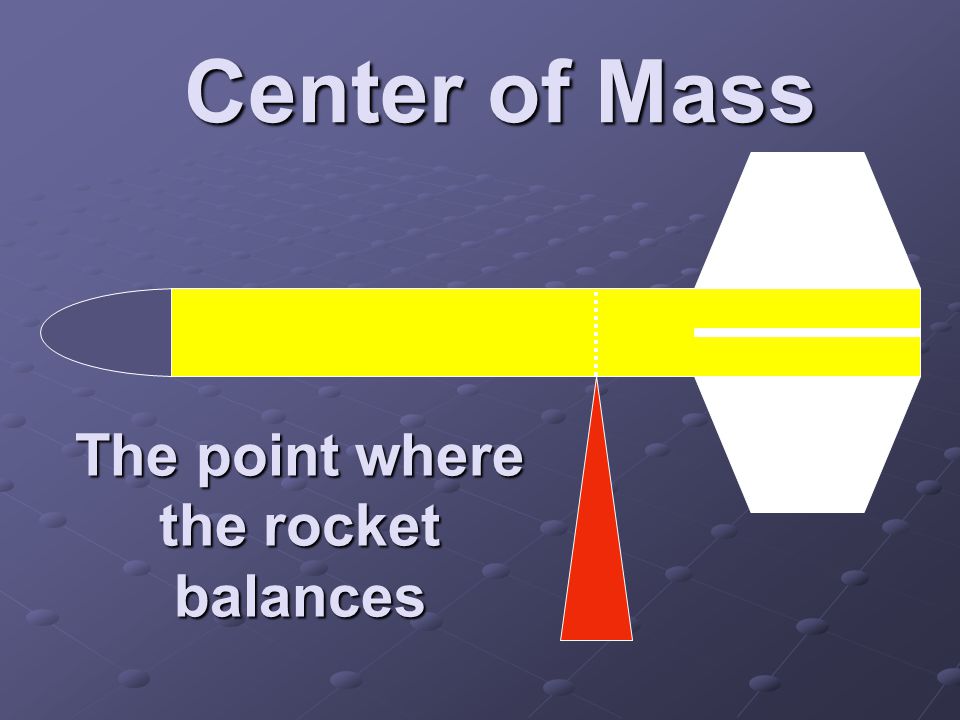 Center of Mass

The point where the rocket balances